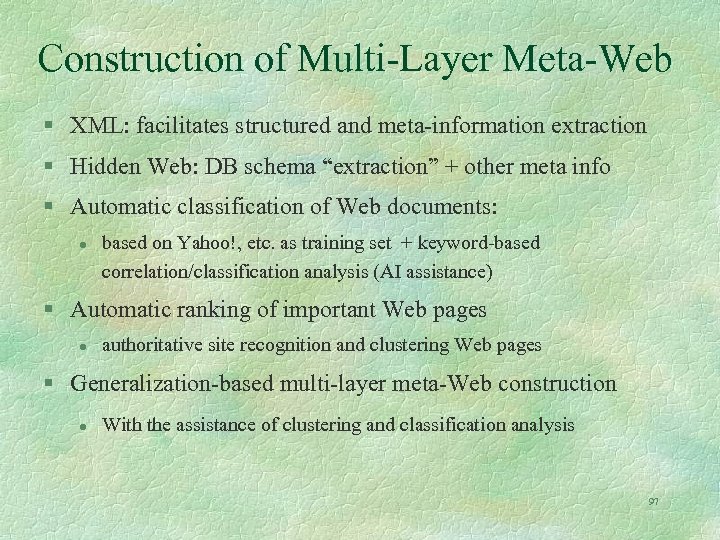 Construction of Multi-Layer Meta-Web

§ XML: facilitates structured and meta-information extraction

§ Hidden Web: DB schema “extraction” + other meta info

§ Automatic classification of Web documents:

● based on Yahoo!, etc. as training set + keyword-based correlation/classification analysis (AI assistance)

§ Automatic ranking of important Web pages

● authoritative site recognition and clustering Web pages

§ Generalization-based multi-layer meta-Web construction

● With the assistance of clustering and classification analysis

97